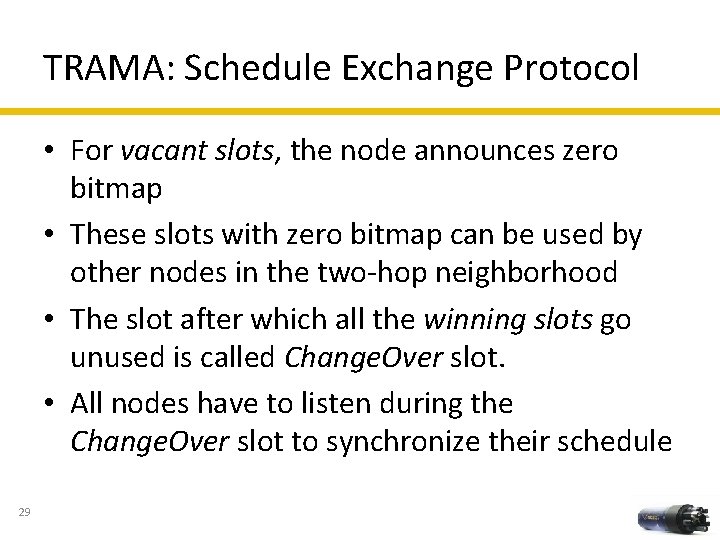 TRAMA: Schedule Exchange Protocol

• For vacant slots, the node announces zero bitmap

• These slots with zero bitmap can be used by other nodes in the two-hop neighborhood

• The slot after which all the winning slots go unused is called ChangeOver slot.

• All nodes have to listen during the ChangeOver slot to synchronize their schedule

29